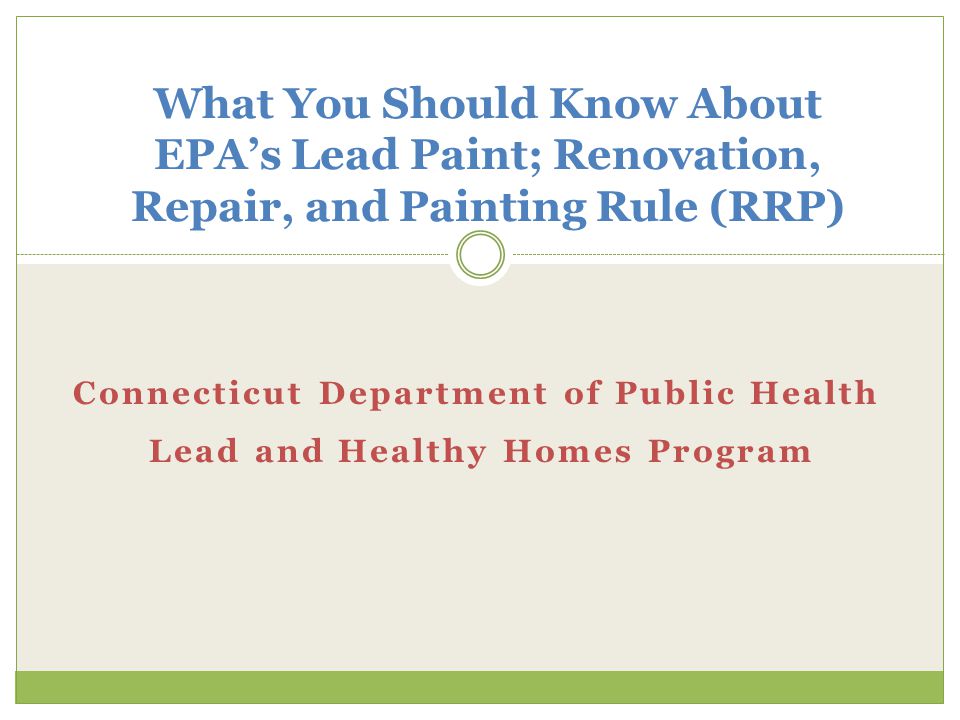 What You Should Know About EPA’s Lead Paint; Renovation, Repair, and Painting Rule (RRP)

Connecticut Department of Public Health
Lead and Healthy Homes Program